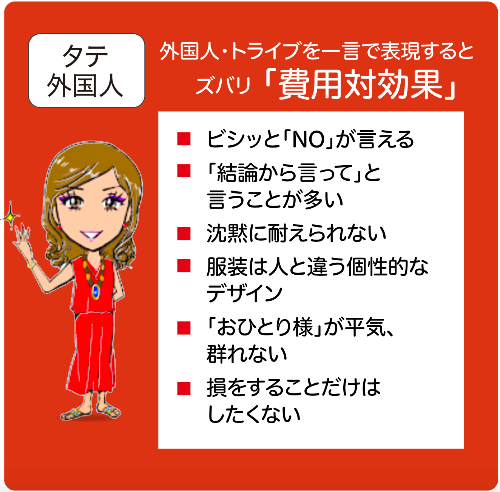 タテ
外国人

外国人・トライブを一言で表現すると
ズバリ「費用対効果」

■ ビシッと「NO」が言える
■ 「結論から言って」と言うことが多い
■ 沈黙に耐えられない
■ 服装は人と違う個性的なデザイン
■ 「おひとり様」が平気、群れない
■ 損をすることだけはしたくない